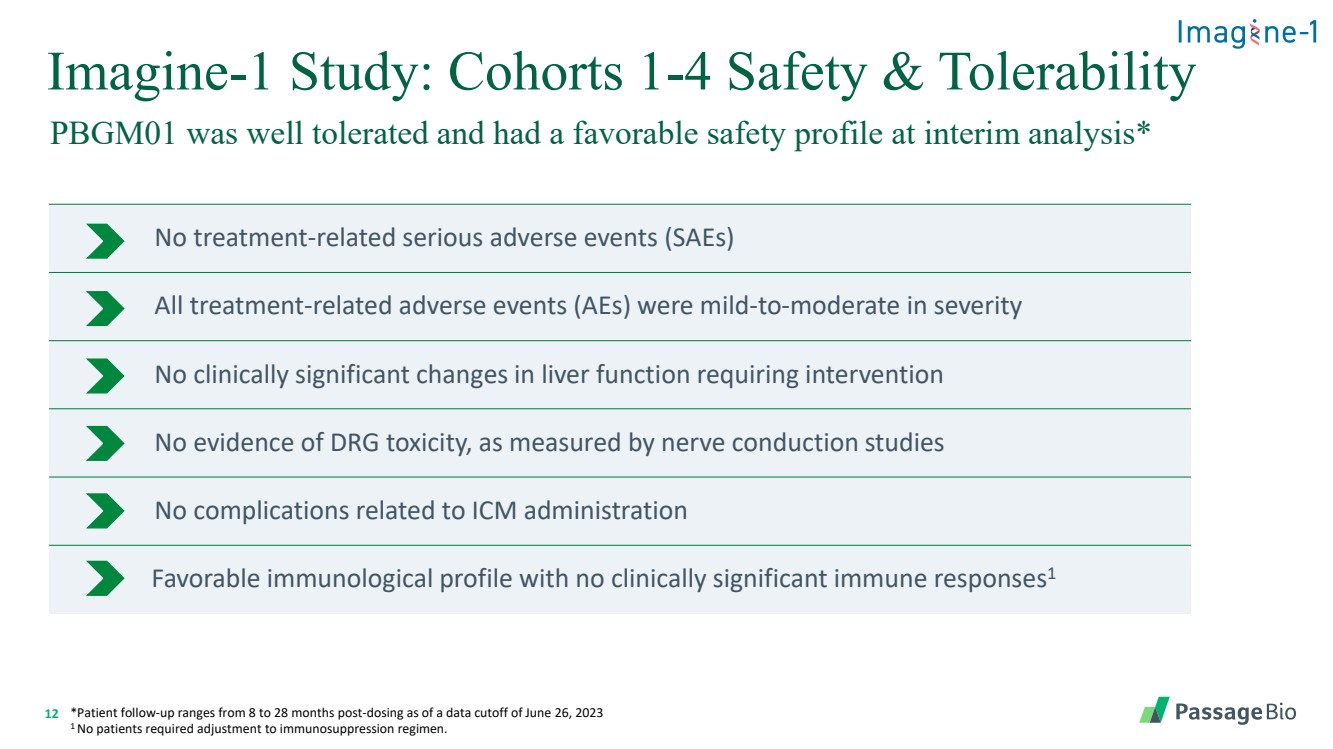 Imagine-1

Imagine-1 Study: Cohorts 1-4 Safety & Tolerability

PBGM01 was well tolerated and had a favorable safety profile at interim analysis*

No treatment-related serious adverse events (SAEs)

All treatment-related adverse events (AEs) were mild-to-moderate in severity

No clinically significant changes in liver function requiring intervention

No evidence of DRG toxicity, as measured by nerve conduction studies

No complications related to ICM administration

Favorable immunological profile with no clinically significant immune responses$^1$

12 *Patient follow-up ranges from 8 to 28 months post-dosing as of a data cutoff of June 26, 2023
$^1$ No patients required adjustment to immunosuppression regimen.

PassageBio